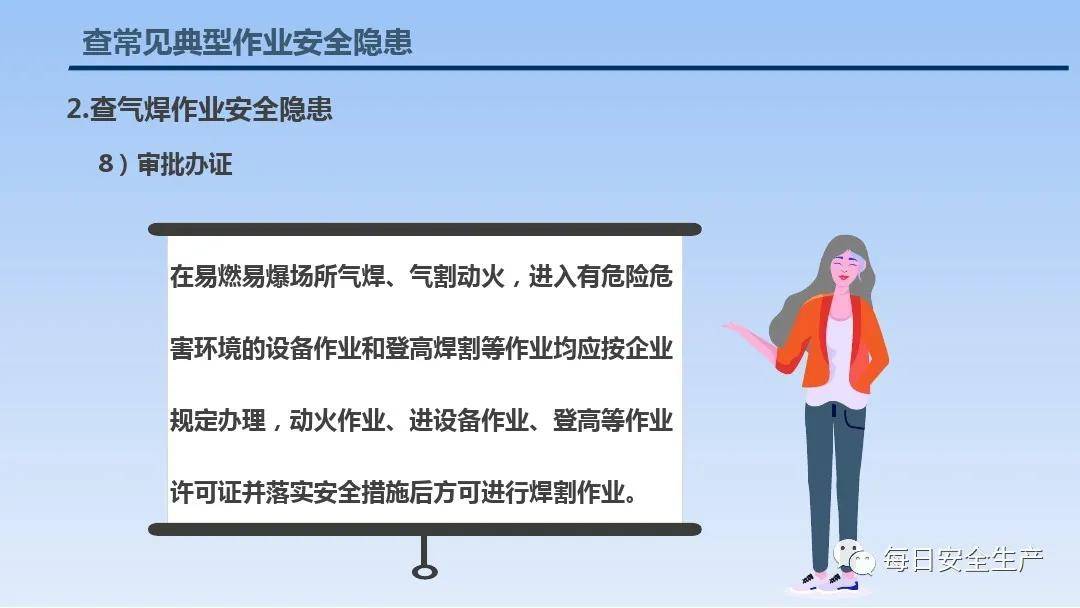 查常见典型作业安全隐患

2.查气焊作业安全隐患

8）审批办证

在易燃易爆场所气焊、气割动火，进入有危险危害环境的设备作业和登高焊割等作业均应按企业规定办理，动火作业、进设备作业、登高等作业许可证并落实安全措施后方可进行焊割作业。

每日安全生产